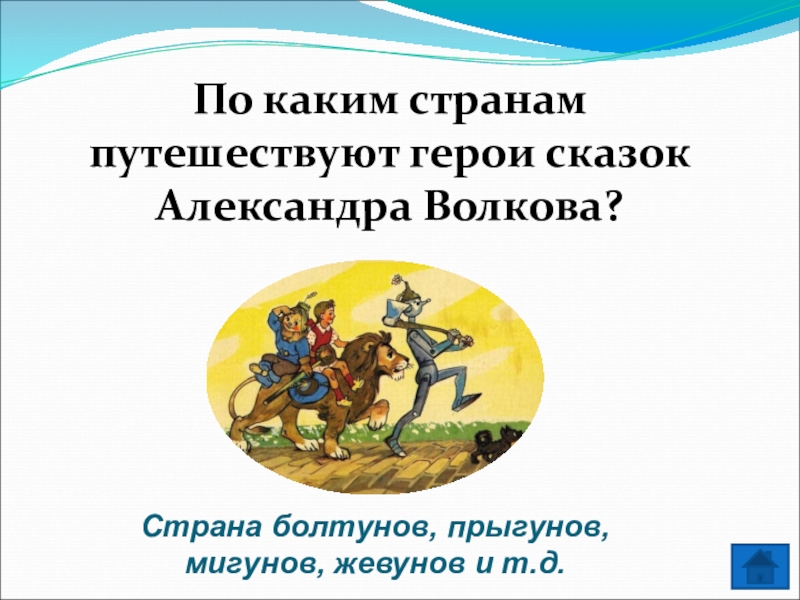 По каким странам путешествуют герои сказок Александра Волкова?

Страна болтунов, прыгунов, мигунов, жевунов и т.д.